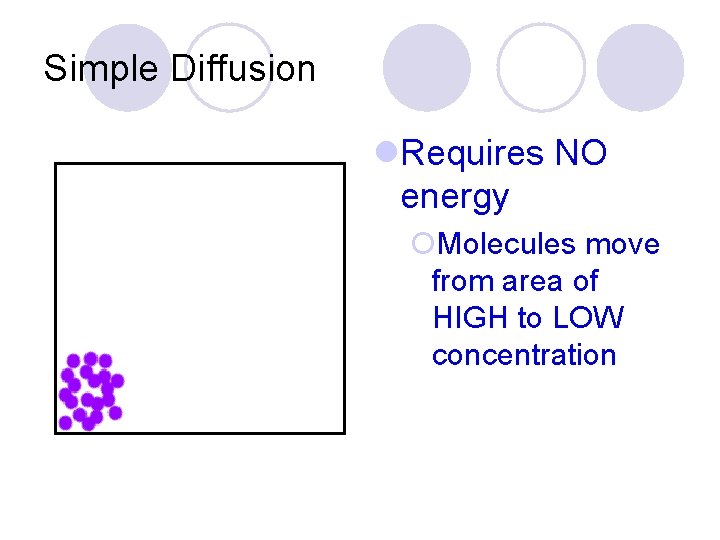 Simple Diffusion

Requires NO energy

Molecules move from area of HIGH to LOW concentration